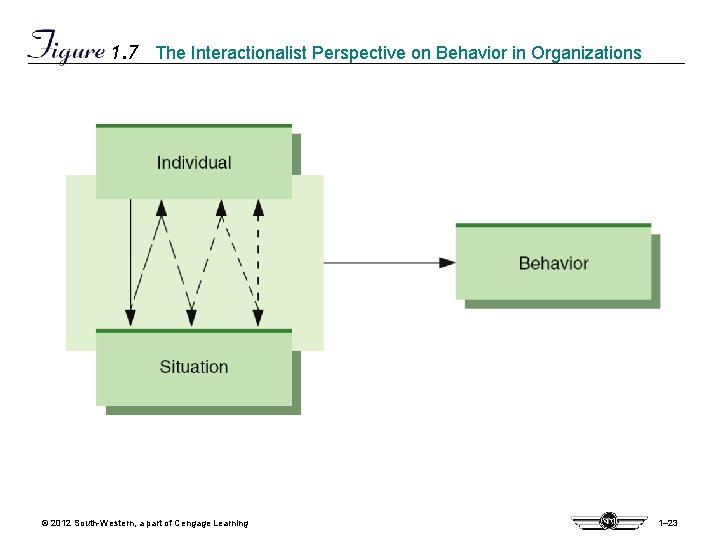 Figure 1.7 The Interactionalist Perspective on Behavior in Organizations

Individual

Situation

Behavior

© 2012 South-Western, a part of Cengage Learning

1–23